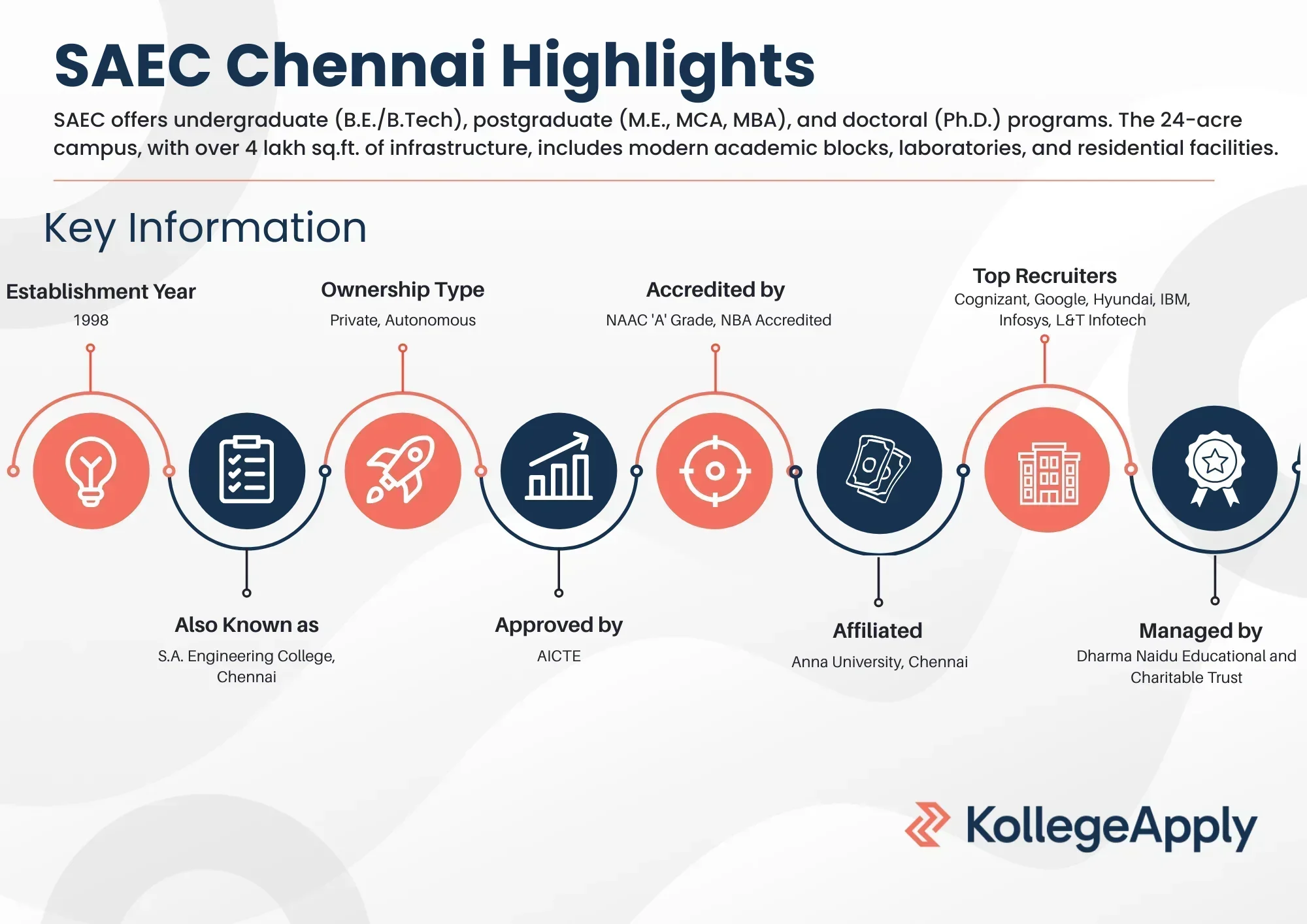 SAEC Chennai Highlights

SAEC offers undergraduate (B.E./B.Tech), postgraduate (M.E., MCA, MBA), and doctoral (Ph.D.) programs. The 24-acre campus, with over 4 lakh sq.ft. of infrastructure, includes modern academic blocks, laboratories, and residential facilities.

Key Information

Establishment Year
1998

Ownership Type
Private, Autonomous

Accredited by
NAAC 'A' Grade, NBA Accredited

Top Recruiters
Cognizant, Google, Hyundai, IBM, Infosys, L&T Infotech

Also Known as
S.A. Engineering College, Chennai

Approved by
AICTE

Affiliated
Anna University, Chennai

Managed by
Dharma Naidu Educational and Charitable Trust

KollegeApply